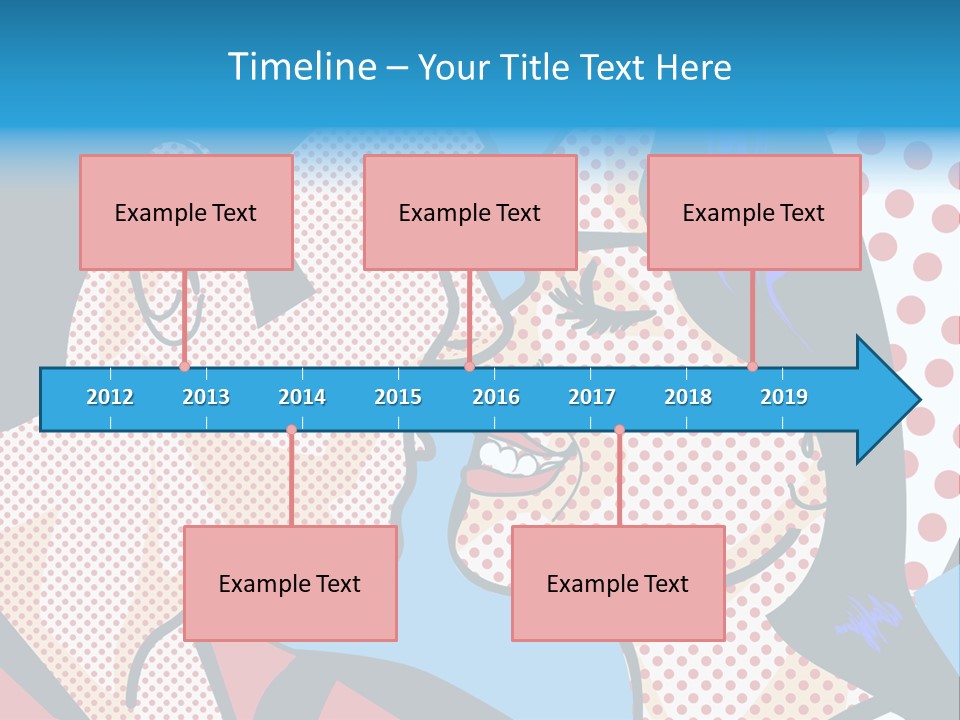 Timeline – Your Title Text Here

Example Text

Example Text

Example Text

2012 2013 2014 2015 2016 2017 2018 2019

Example Text

Example Text